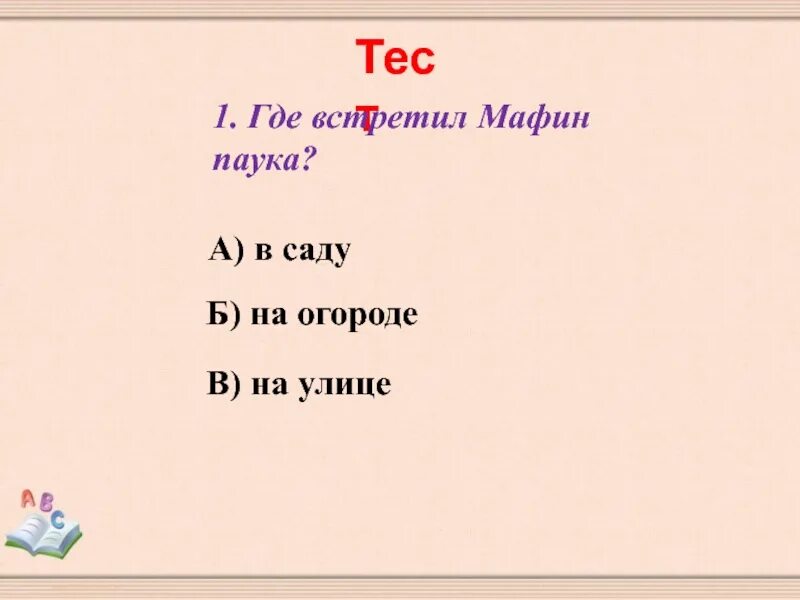 Тест

1. Где встретил Мафин паука?

А) в саду

Б) на огороде

В) на улице

A B C